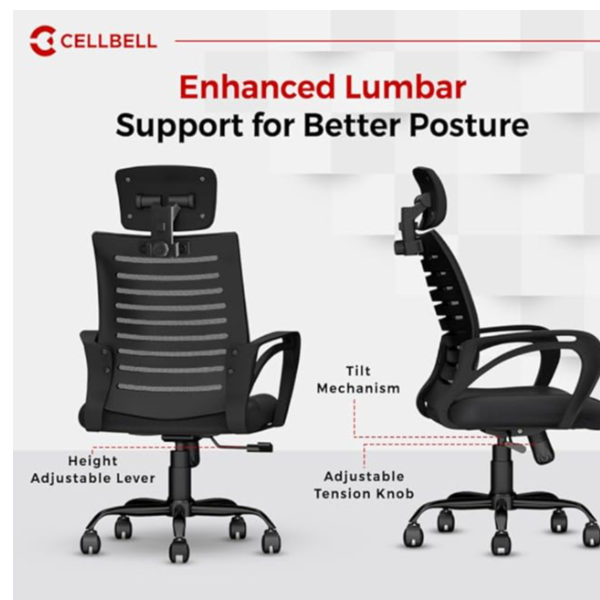 CELLBELL

Enhanced Lumbar
Support for Better Posture

Tilt
Mechanism

Height
Adjustable Lever

Adjustable
Tension Knob